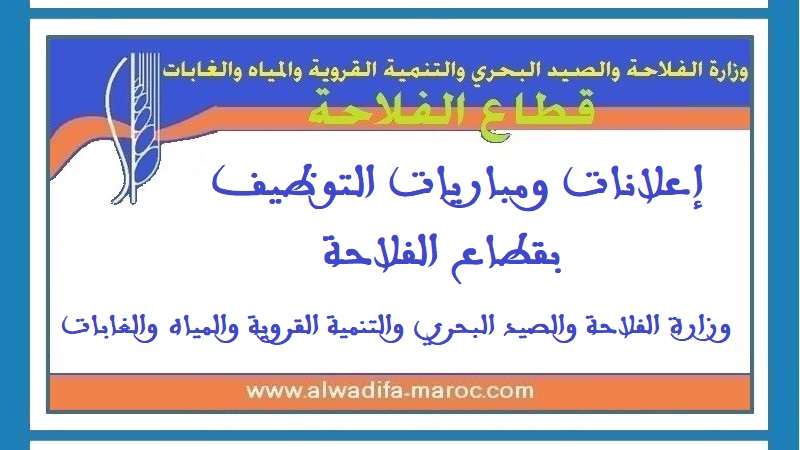 وزارة الفلاحة والصيد البحري والتنمية القروية والمياه والغابات
قطاع الفلاحة

إعلانات ومباريات التوظيف
بقطاع الفلاحة

وزارة الفلاحة والصيد البحري والتنمية القروية والمياه والغابات

www.alwadifa-maroc.com